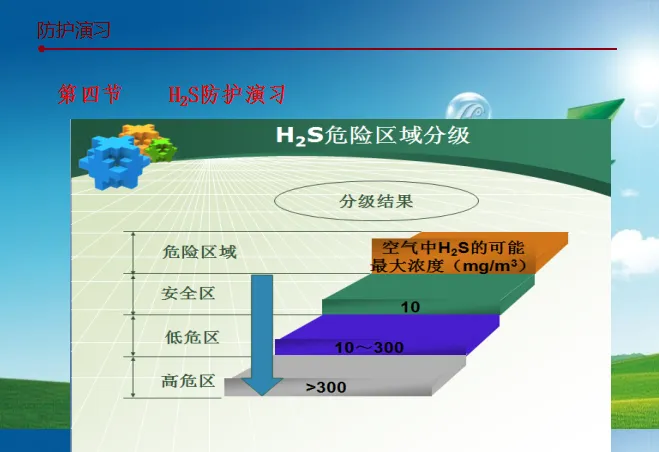 防护演习

第四节　　$H_2S$防护演习

$H_2S$危险区域分级

分级结果

危险区域

空气中$H_2S$的可能最大浓度（$mg/m^3$）

安全区

10

低危区

10～300

高危区

>300